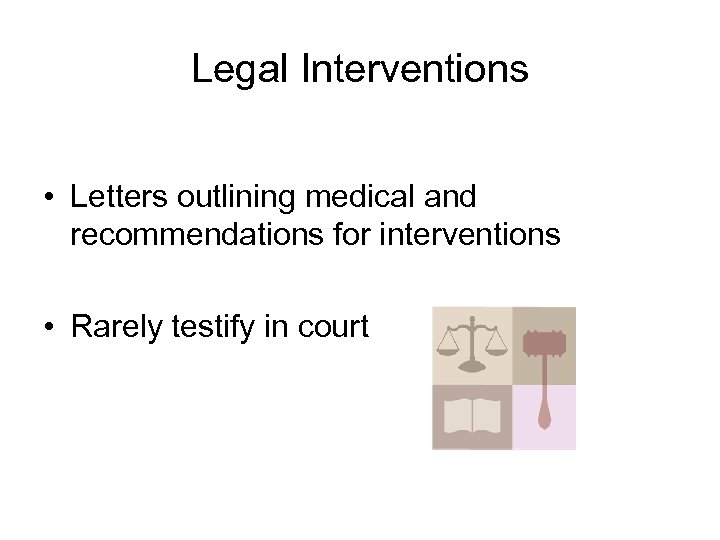 Legal Interventions

• Letters outlining medical and recommendations for interventions

• Rarely testify in court